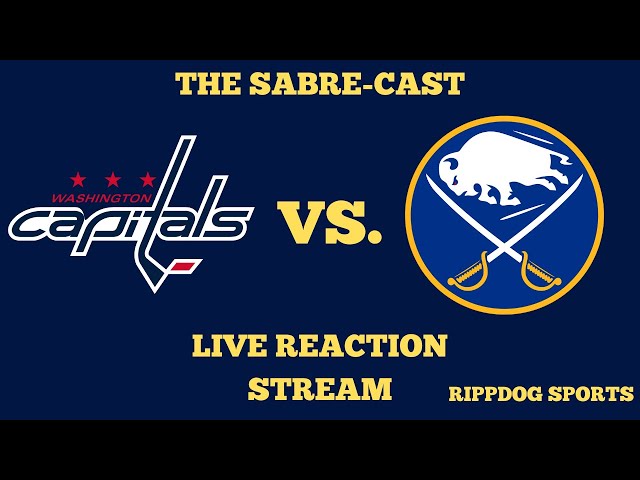 THE SABRE-CAST

WASHINGTON capitals

VS.

LIVE REACTION STREAM

RIPPDOG SPORTS